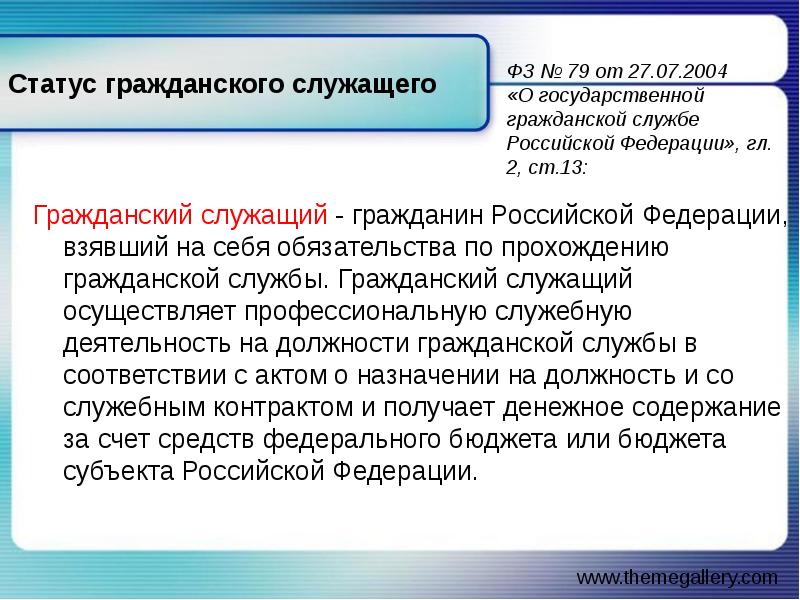 Статус гражданского служащего

ФЗ № 79 от 27.07.2004 «О государственной гражданской службе Российской Федерации», гл. 2, ст.13:

Гражданский служащий - гражданин Российской Федерации, взявший на себя обязательства по прохождению гражданской службы. Гражданский служащий осуществляет профессиональную служебную деятельность на должности гражданской службы в соответствии с актом о назначении на должность и со служебным контрактом и получает денежное содержание за счет средств федерального бюджета или бюджета субъекта Российской Федерации.

www.themegallery.com